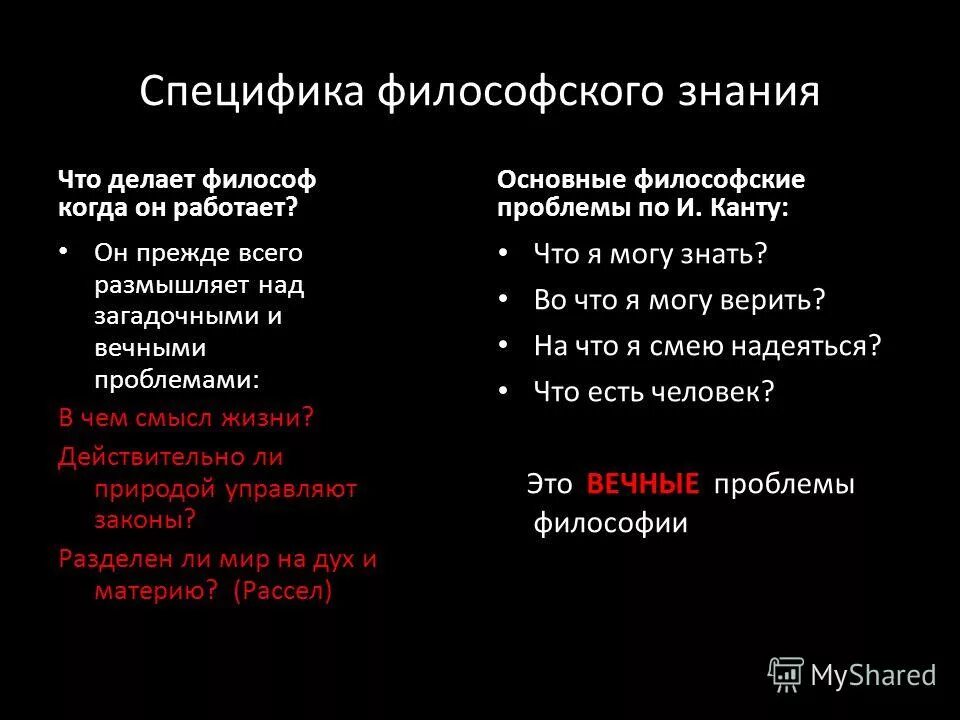 Специфика философского знания

Что делает философ когда он работает?

• Он прежде всего размышляет над загадочными и вечными проблемами:

В чем смысл жизни?

Действительно ли природой управляют законы?

Разделен ли мир на дух и материю? (Рассел)

Основные философские проблемы по И. Канту:

• Что я могу знать?
• Во что я могу верить?
• На что я смею надеяться?
• Что есть человек?

Это ВЕЧНЫЕ проблемы философии

MyShared